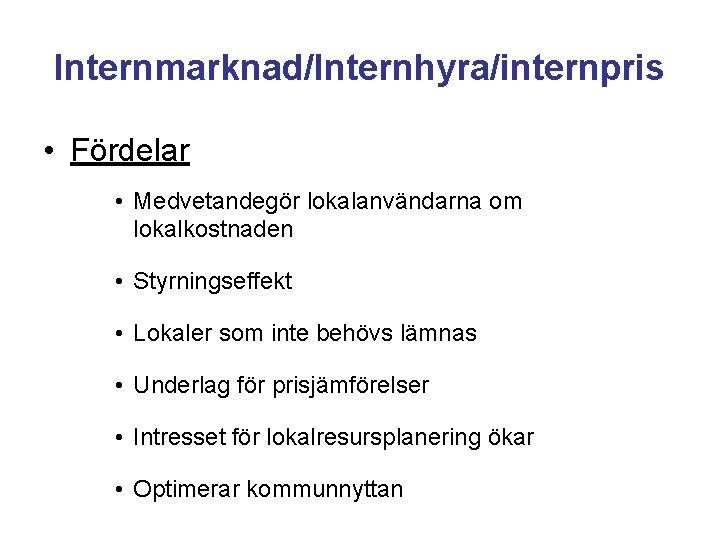 Internmarknad/Internhyra/internpris

• Fördelar

• Medvetandegör lokalanvändarna om lokalkostnaden

• Styrningseffekt

• Lokaler som inte behövs lämnas

• Underlag för prisjämförelser

• Intresset för lokalresursplanering ökar

• Optimerar kommunnyttan